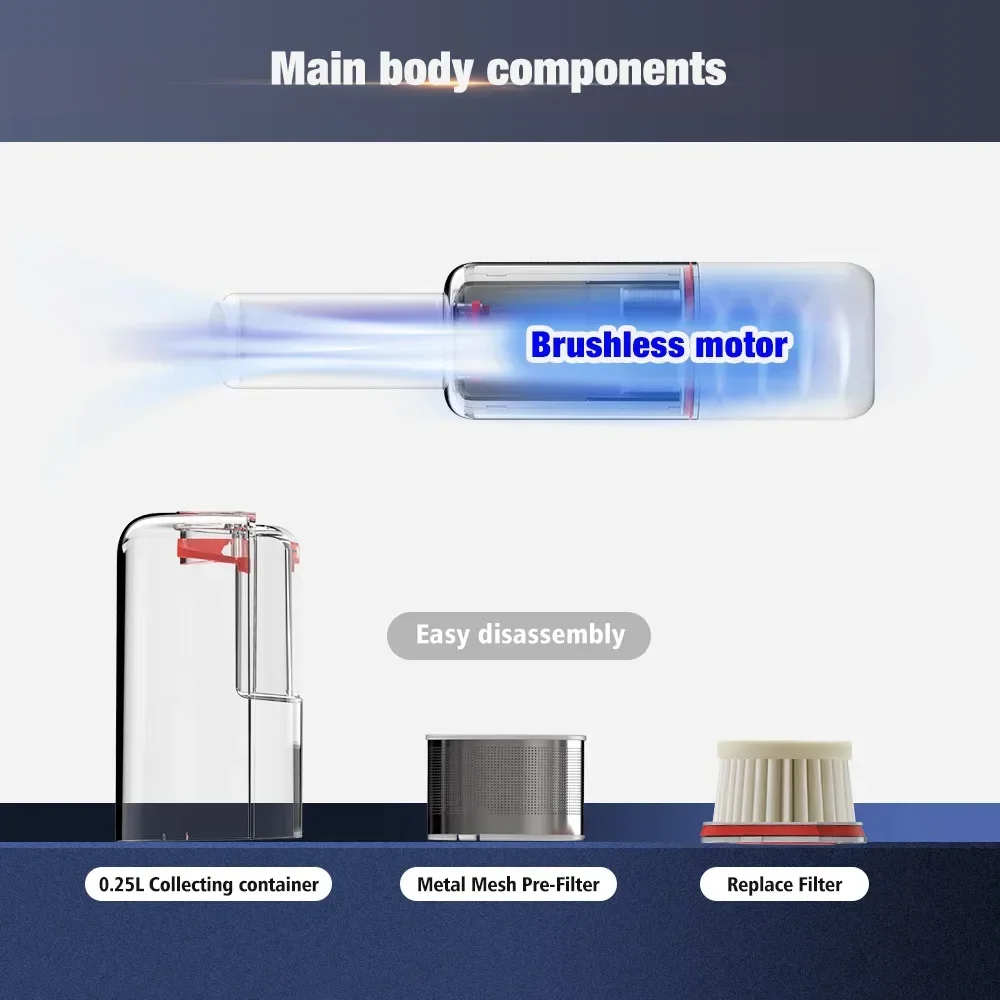 Main body components

Brushless motor

Easy disassembly

0.25L Collecting container

Metal Mesh Pre-Filter

Replace Filter